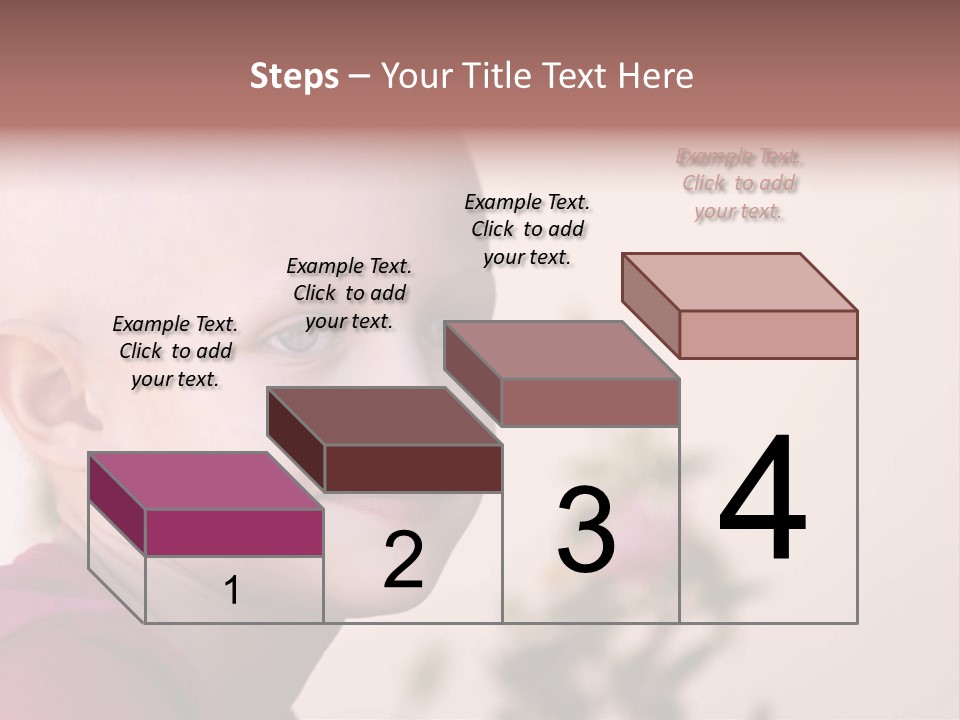 Steps – Your Title Text Here

Example Text. Click to add your text.

Example Text. Click to add your text.

Example Text. Click to add your text.

Example Text. Click to add your text.

1

2

3

4